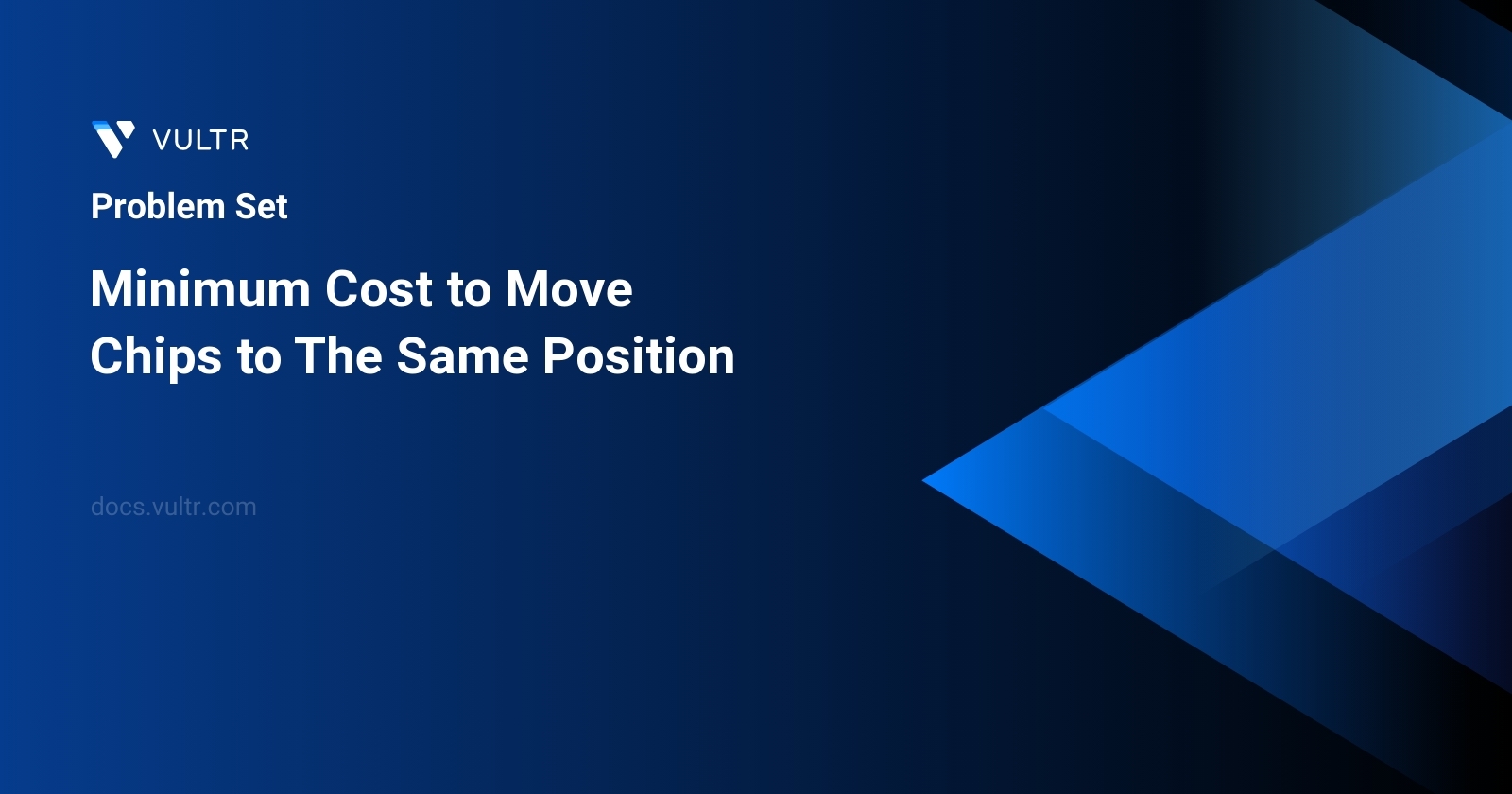 VULTR

Problem Set

Minimum Cost to Move Chips to The Same Position

docs.vultr.com